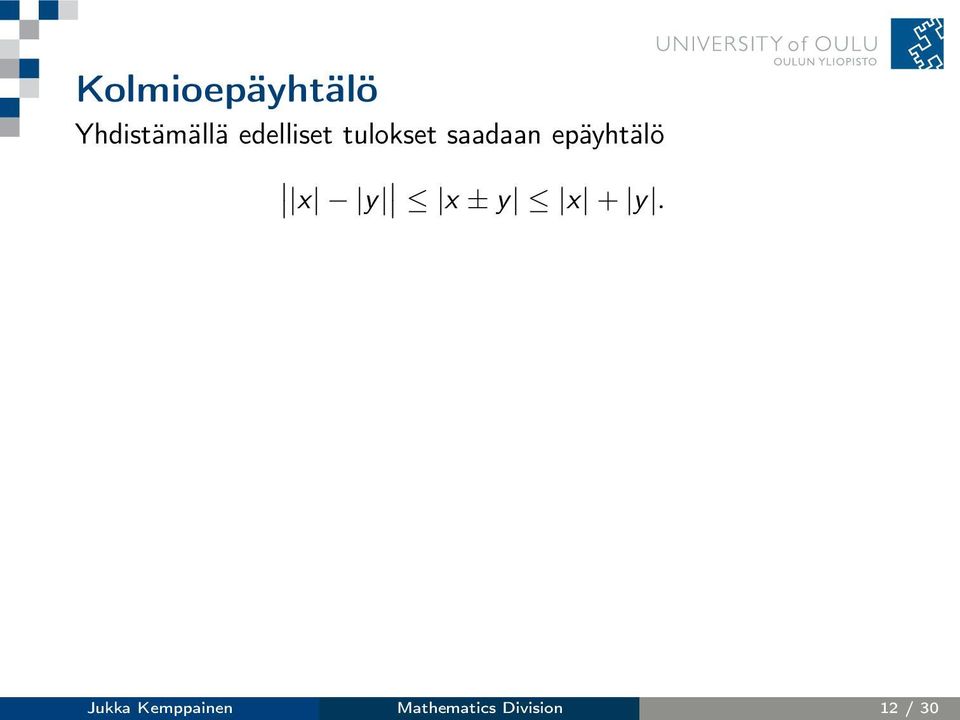 UNIVERSITY of OULU
OULUN YLIOPISTO

Kolmioepäyhtälö

Yhdistämällä edelliset tulokset saadaan epäyhtälö

$\big||x| - |y|\big| \leq |x \pm y| \leq |x| + |y|.$

Jukka Kemppainen Mathematics Division 12 / 30